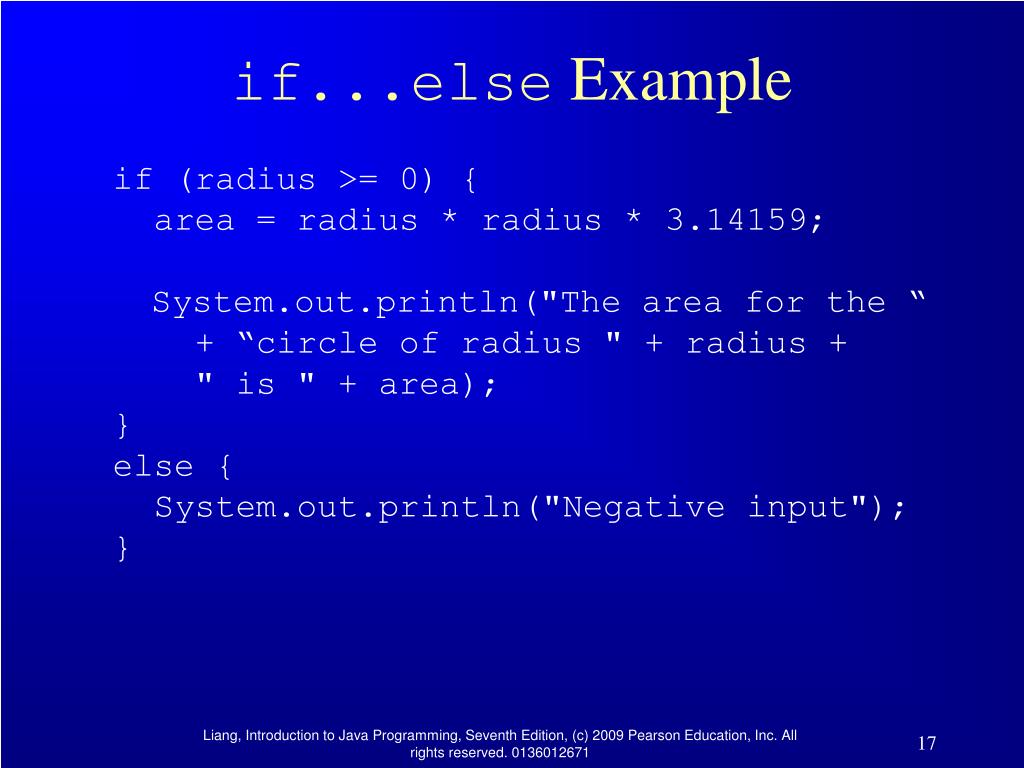 if...else Example

if (radius >= 0) {
  area = radius * radius * 3.14159;

  System.out.println("The area for the “
    + “circle of radius " + radius +
    " is " + area);
}
else {
  System.out.println("Negative input");
}

Liang, Introduction to Java Programming, Seventh Edition, (c) 2009 Pearson Education, Inc. All rights reserved. 0136012671

17